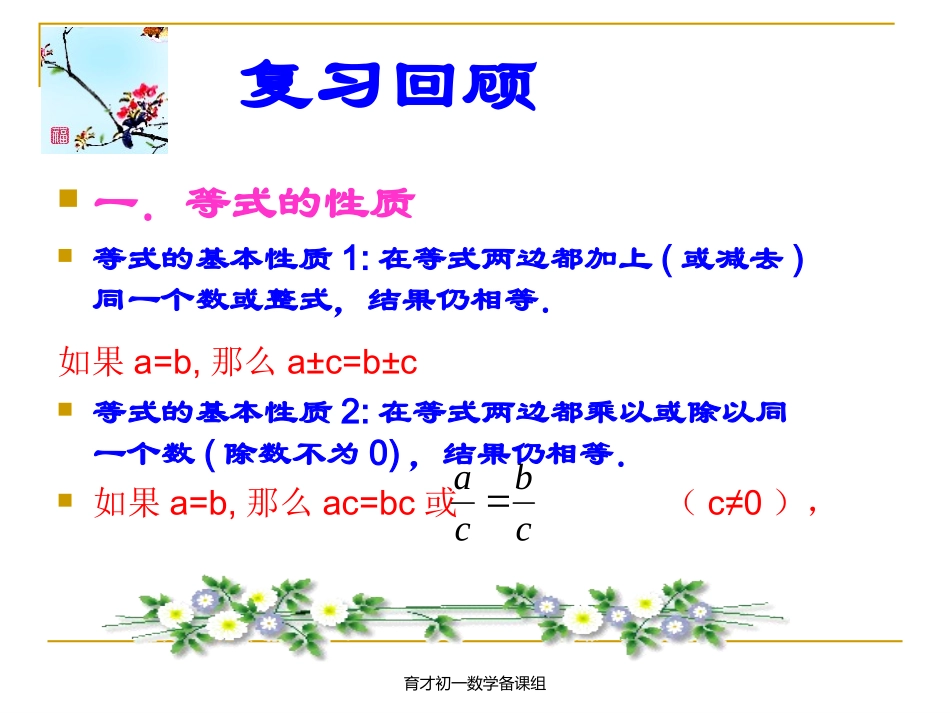 复习回顾

一．等式的性质

等式的基本性质 1: 在等式两边都加上（或减去）同一个数或整式，结果仍相等.

如果 a=b, 那么 a±c=b±c

等式的基本性质 2: 在等式两边都乘以或除以同一个数（除数不为 0)，结果仍相等.

如果 a=b, 那么 ac=bc 或 $\frac{a}{c}=\frac{b}{c}$ （ c≠0 ），

育才初一数学备课组